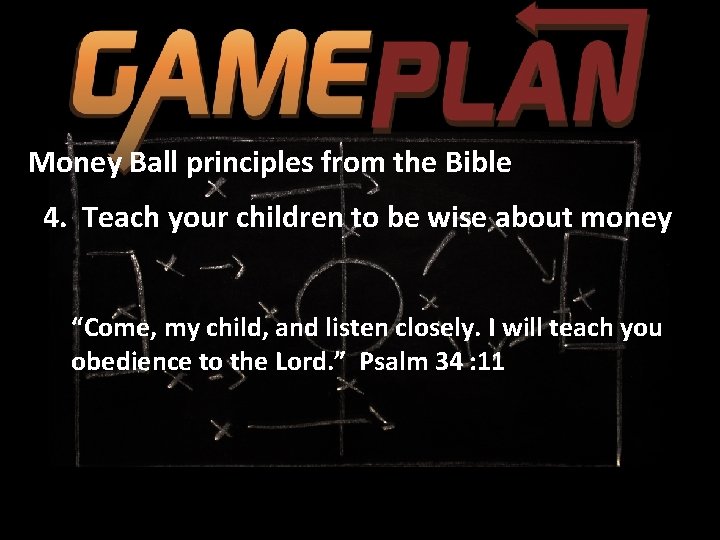 GAMEPLAN

Money Ball principles from the Bible

4. Teach your children to be wise about money

“Come, my child, and listen closely. I will teach you obedience to the Lord.” Psalm 34 :11